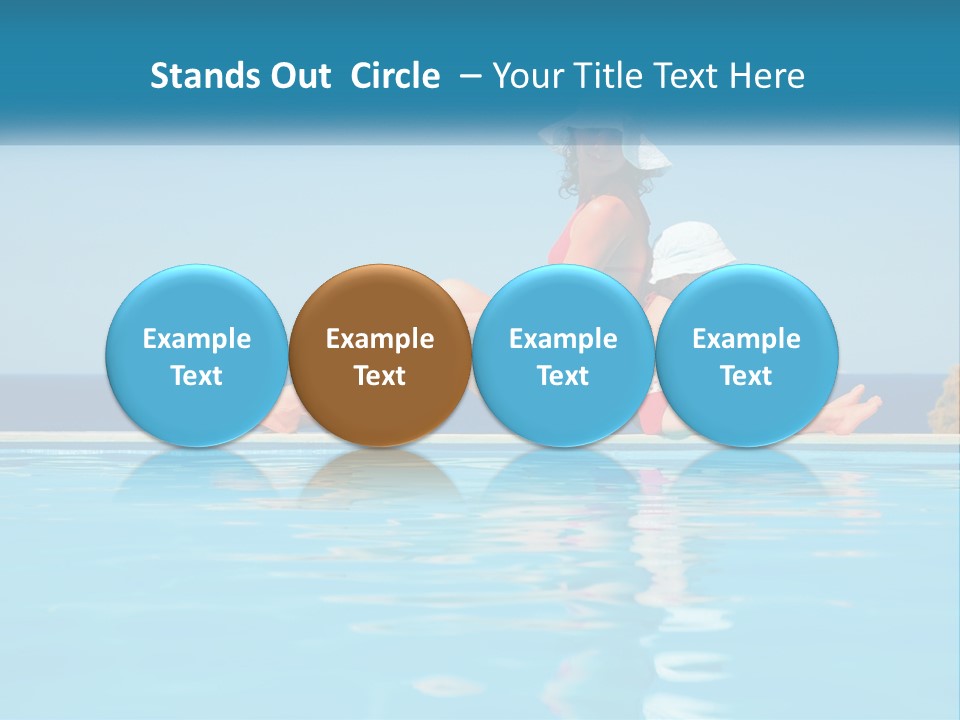 Stands Out Circle – Your Title Text Here

Example Text

Example Text

Example Text

Example Text